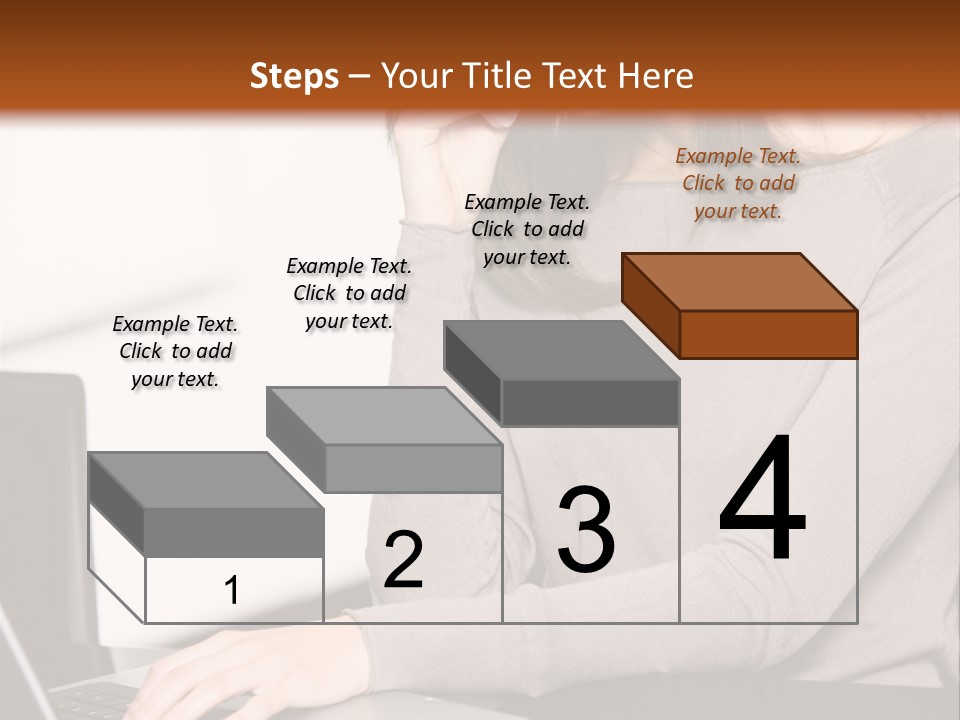 Steps – Your Title Text Here

Example Text. Click to add your text.

Example Text. Click to add your text.

Example Text. Click to add your text.

Example Text. Click to add your text.

1

2

3

4